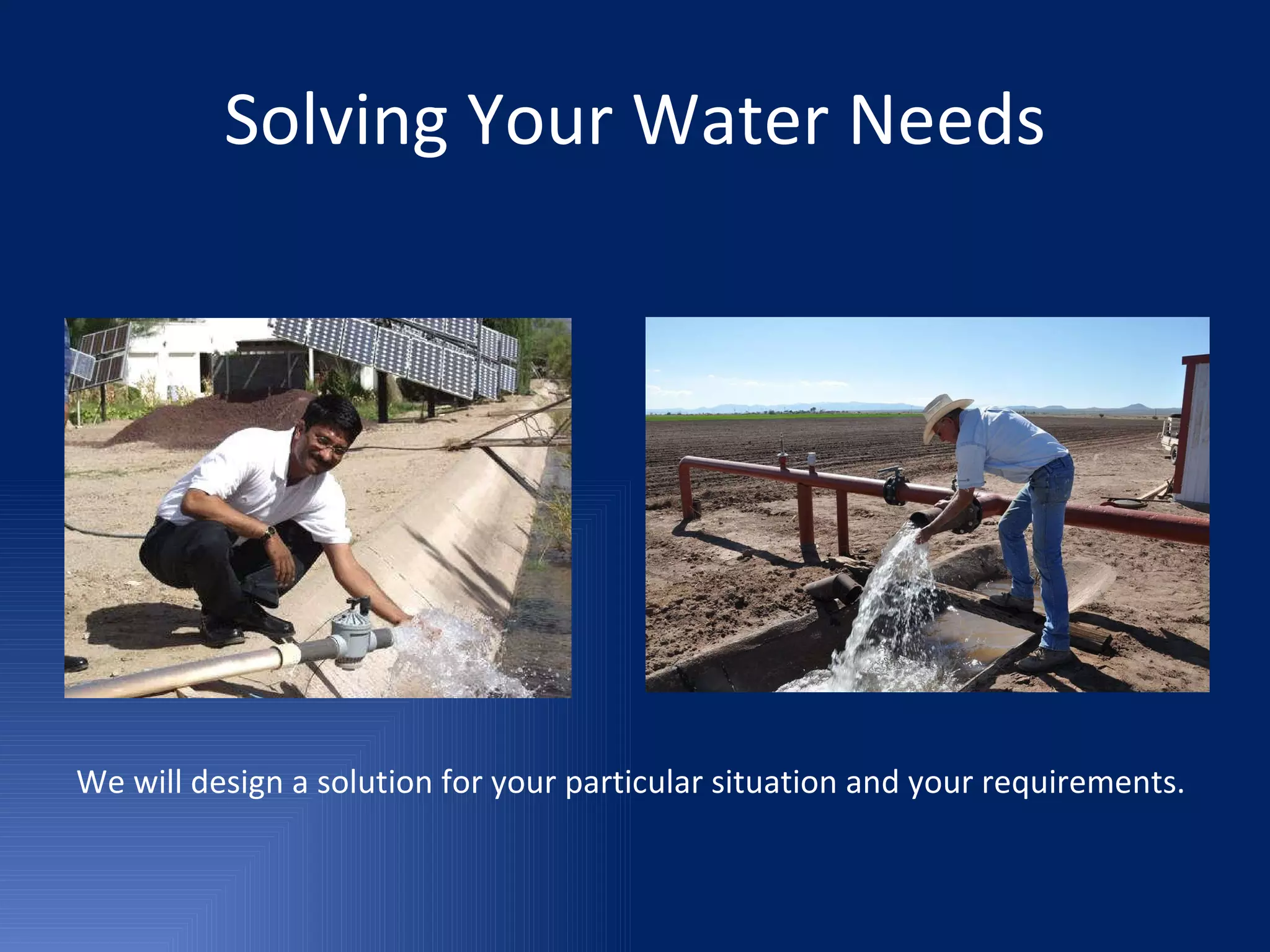 Solving Your Water Needs

We will design a solution for your particular situation and your requirements.